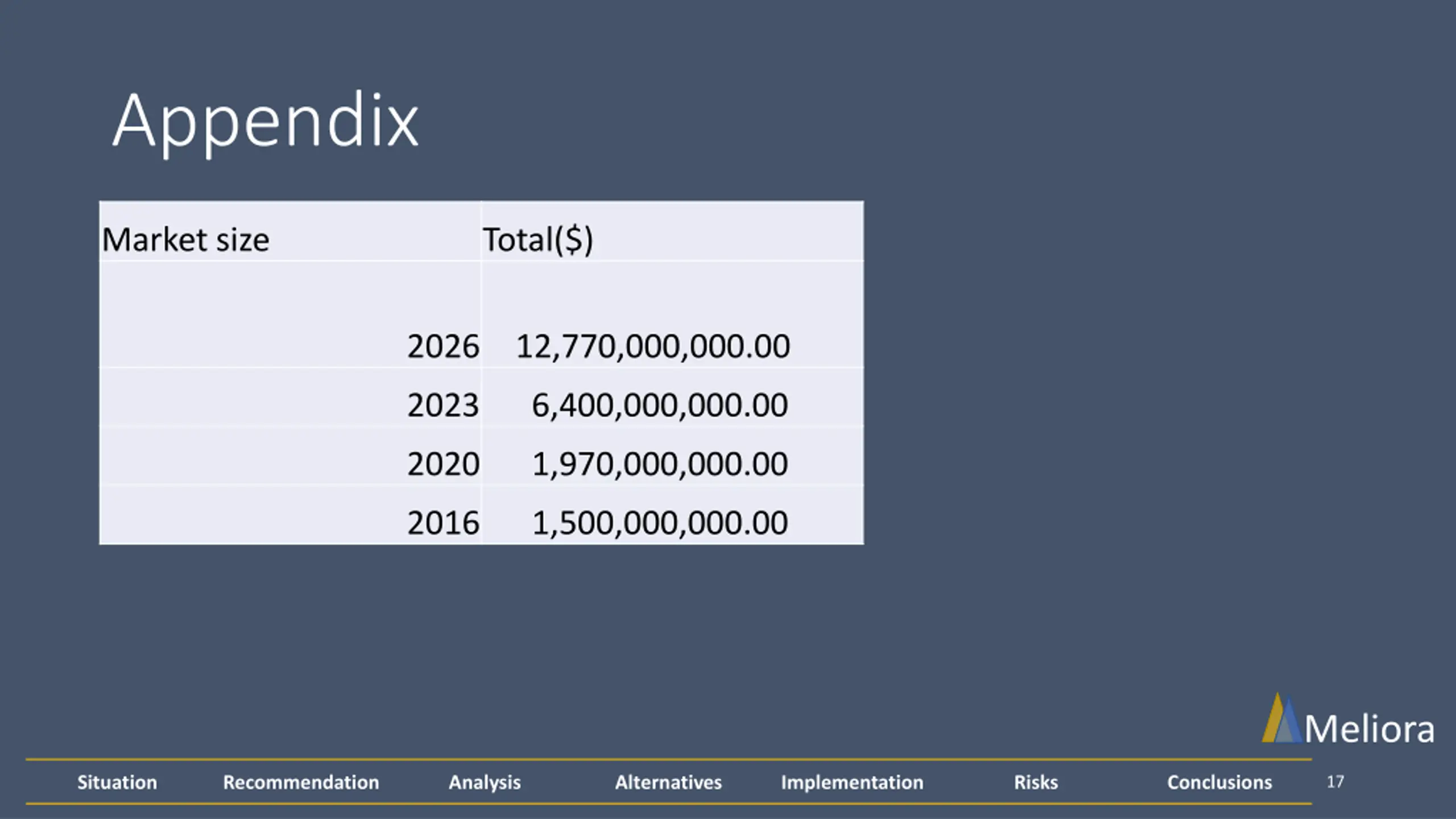 Appendix

| Market size | Total($) |
|---|---|
| 2026 | 12,770,000,000.00 |
| 2023 | 6,400,000,000.00 |
| 2020 | 1,970,000,000.00 |
| 2016 | 1,500,000,000.00 |

Meliora

Situation Recommendation Analysis Alternatives Implementation Risks Conclusions 17